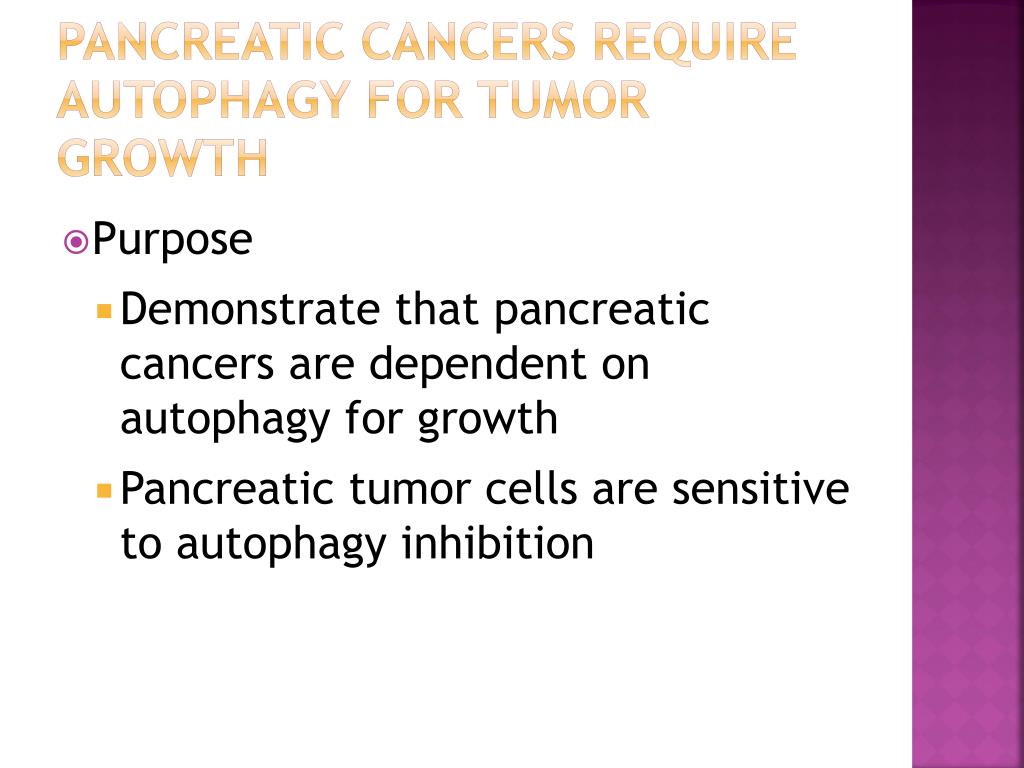 PANCREATIC CANCERS REQUIRE AUTOPHAGY FOR TUMOR GROWTH

Purpose

Demonstrate that pancreatic cancers are dependent on autophagy for growth

Pancreatic tumor cells are sensitive to autophagy inhibition